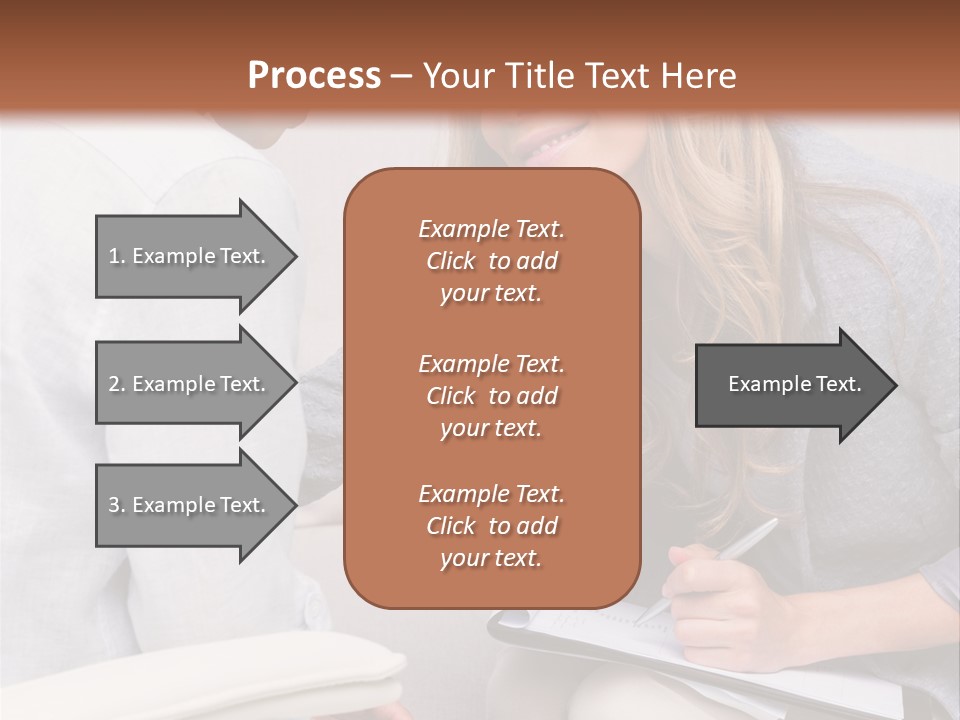 Process – Your Title Text Here

1. Example Text.

2. Example Text.

3. Example Text.

Example Text. Click to add your text.

Example Text. Click to add your text.

Example Text. Click to add your text.

Example Text.